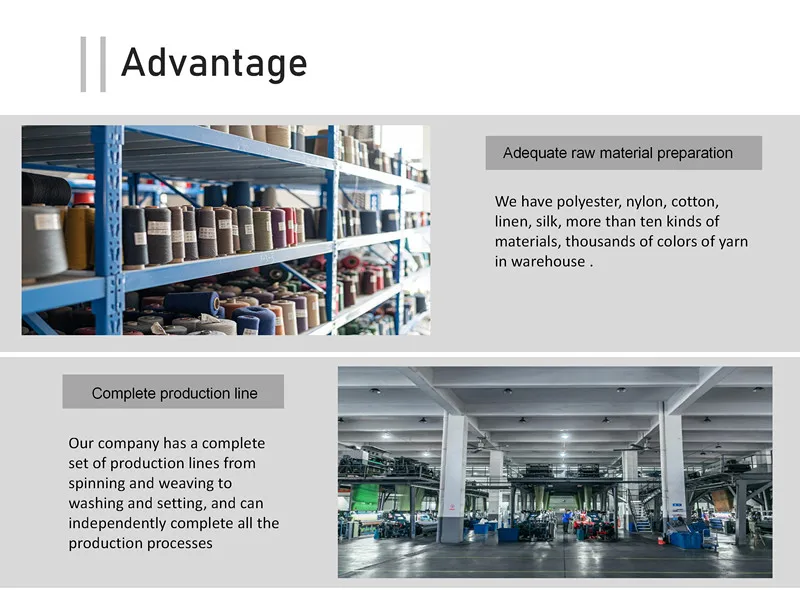 Advantage

Adequate raw material preparation

We have polyester, nylon, cotton, linen, silk, more than ten kinds of materials, thousands of colors of yarn in warehouse .

Complete production line

Our company has a complete set of production lines from spinning and weaving to washing and setting, and can independently complete all the production processes